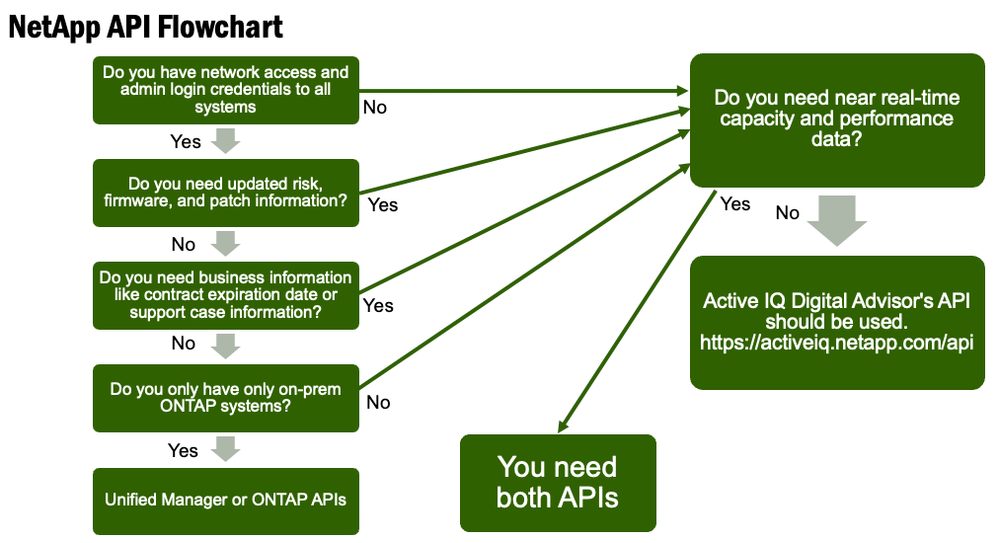 NetApp API Flowchart

Do you have network access and admin login credentials to all systems

No

Yes

Do you need updated risk, firmware, and patch information?

Yes

No

Do you need business information like contract expiration date or support case information?

Yes

No

Do you only have only on-prem ONTAP systems?

No

Yes

Unified Manager or ONTAP APIs

Do you need near real-time capacity and performance data?

Yes

No

Active IQ Digital Advisor's API should be used. https://activeiq.netapp.com/api

You need both APIs